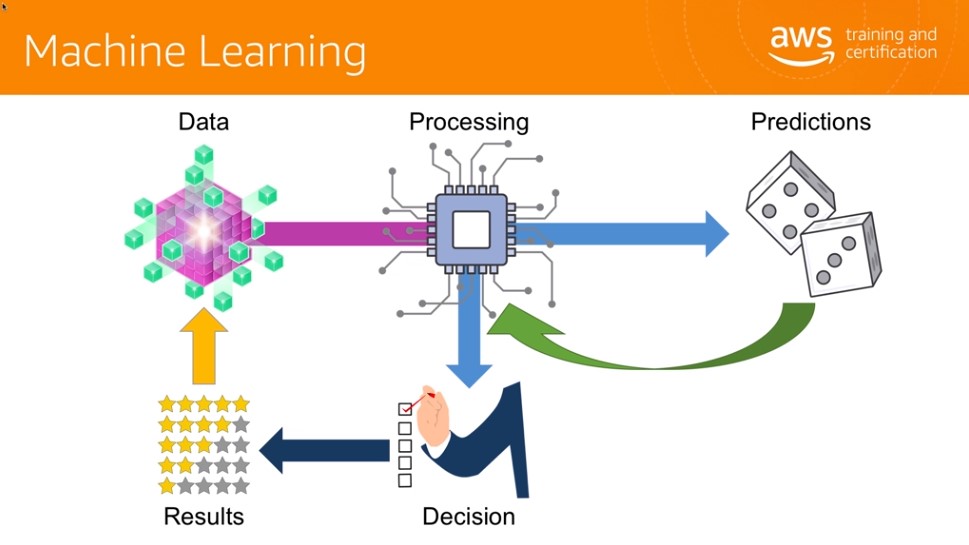 Machine Learning

aws training and certification

Data

Processing

Predictions

Results

Decision